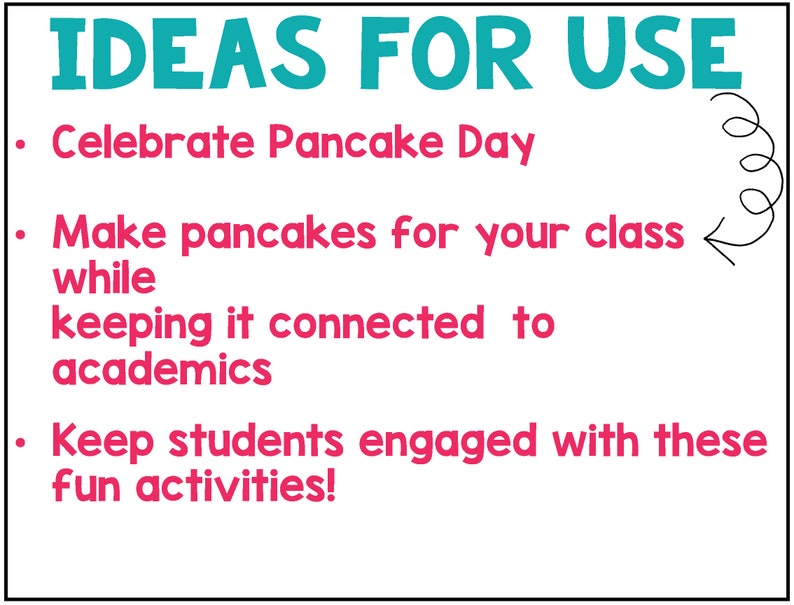 IDEAS FOR USE

• Celebrate Pancake Day

• Make pancakes for your class while keeping it connected to academics

• Keep students engaged with these fun activities!